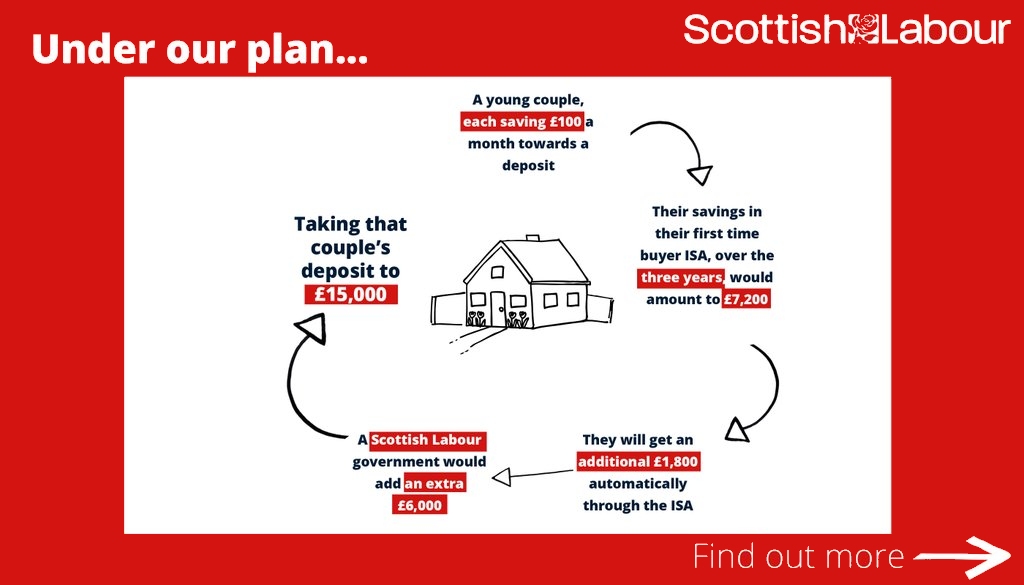 Under our plan...

Scottish Labour

A young couple, each saving £100 a month towards a deposit

Their savings in their first time buyer ISA, over the three years, would amount to £7,200

They will get an additional £1,800 automatically through the ISA

A Scottish Labour government would add an extra £6,000

Taking that couple's deposit to £15,000

Find out more